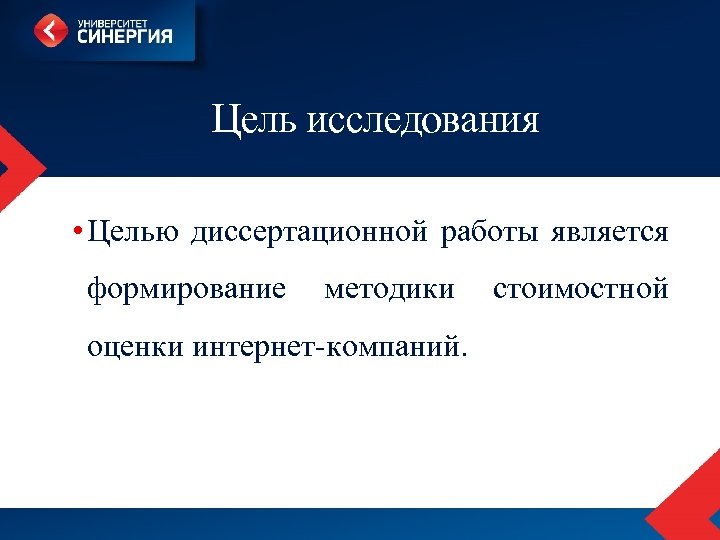 УНИВЕРСИТЕТ
СИНЕРГИЯ

Цель исследования

• Целью диссертационной работы является формирование методики стоимостной оценки интернет-компаний.